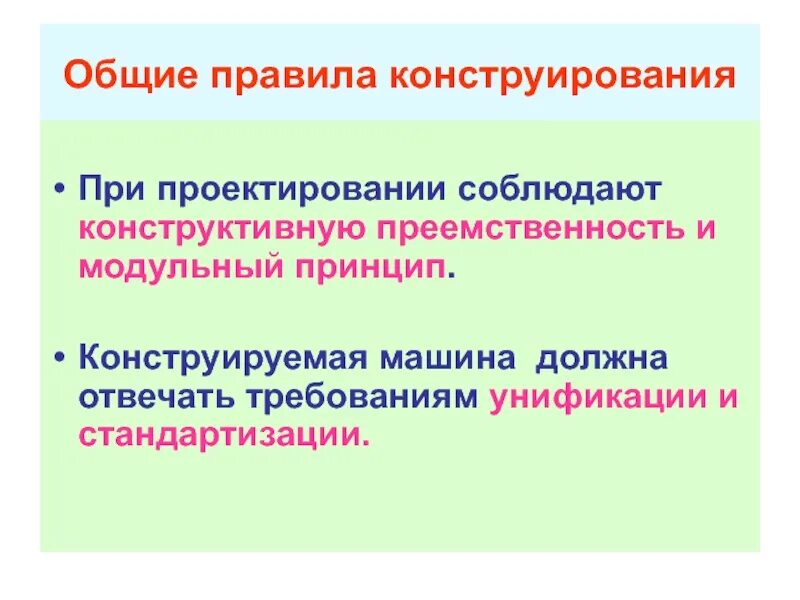 Общие правила конструирования

• При проектировании соблюдают конструктивную преемственность и модульный принцип.

• Конструируемая машина должна отвечать требованиям унификации и стандартизации.